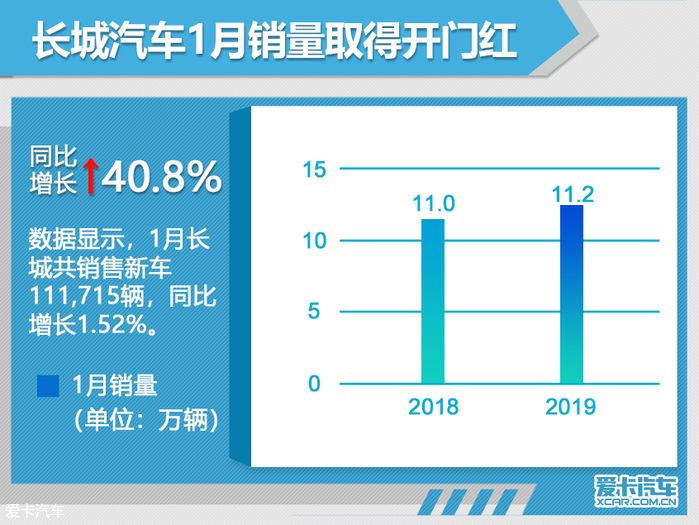 长城汽车1月销量取得开门红

同比增长 ↑40.8%

数据显示，1月长城共销售新车111,715辆，同比增长1.52%。

1月销量
（单位：万辆）

15
10
5
0
11.0
11.2
2018
2019

爱卡汽车
XCAR.COM.CN

爱卡汽车